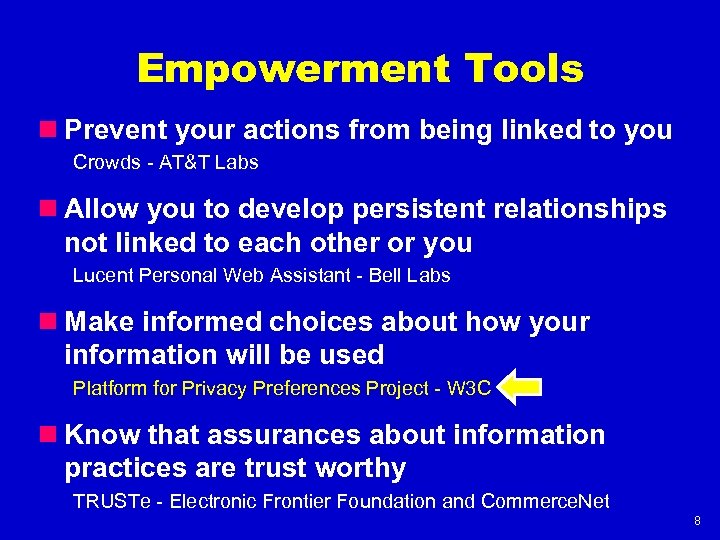 Empowerment Tools

Prevent your actions from being linked to you

Crowds - AT&T Labs

Allow you to develop persistent relationships not linked to each other or you

Lucent Personal Web Assistant - Bell Labs

Make informed choices about how your information will be used

Platform for Privacy Preferences Project - W3C

Know that assurances about information practices are trust worthy

TRUSTe - Electronic Frontier Foundation and CommerceNet

8